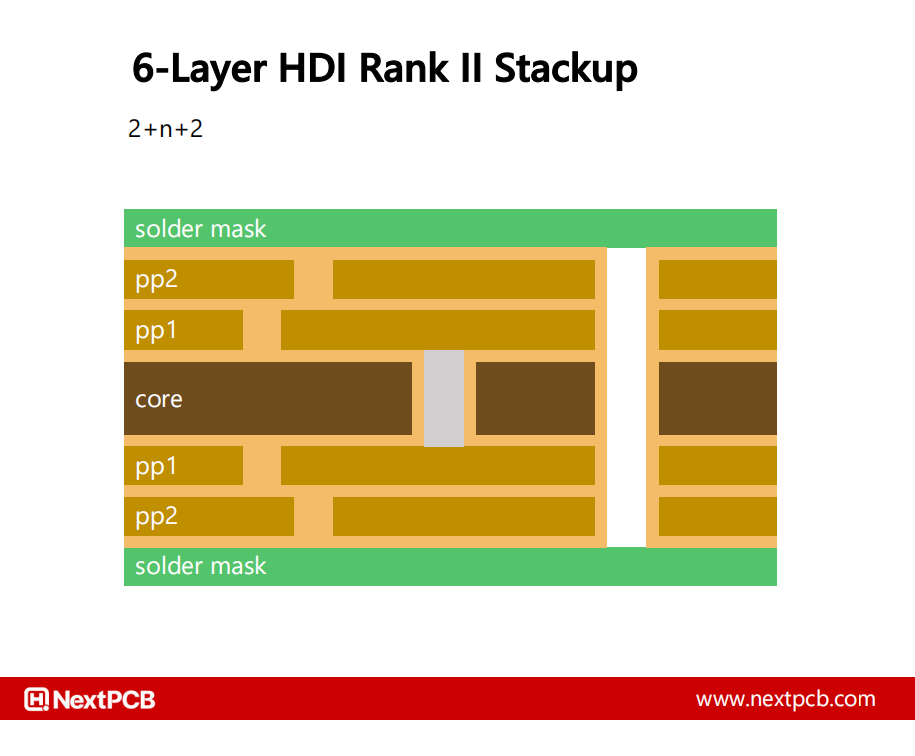 6-Layer HDI Rank II Stackup

2+n+2

solder mask

pp2

pp1

core

pp1

pp2

solder mask

NextPCB

www.nextpcb.com